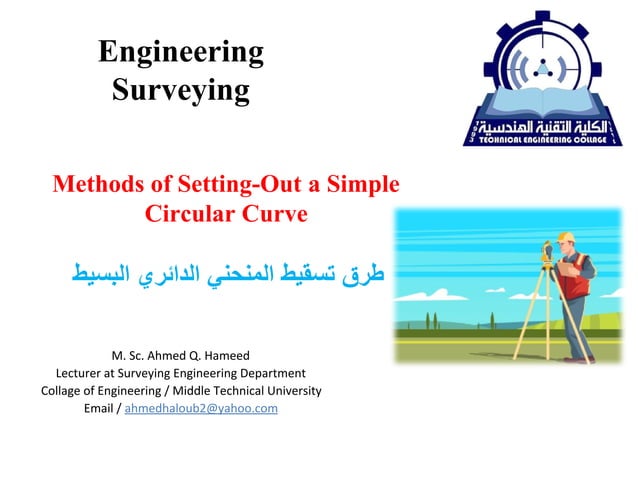 Engineering Surveying

الكلية التقنية الهندسية
TECHNICAL ENGINEERING COLLAGE

Methods of Setting-Out a Simple Circular Curve

طرق تسقيط المنحني الدائري البسيط

M. Sc. Ahmed Q. Hameed
Lecturer at Surveying Engineering Department
Collage of Engineering / Middle Technical University
Email / ahmedhaloub2@yahoo.com